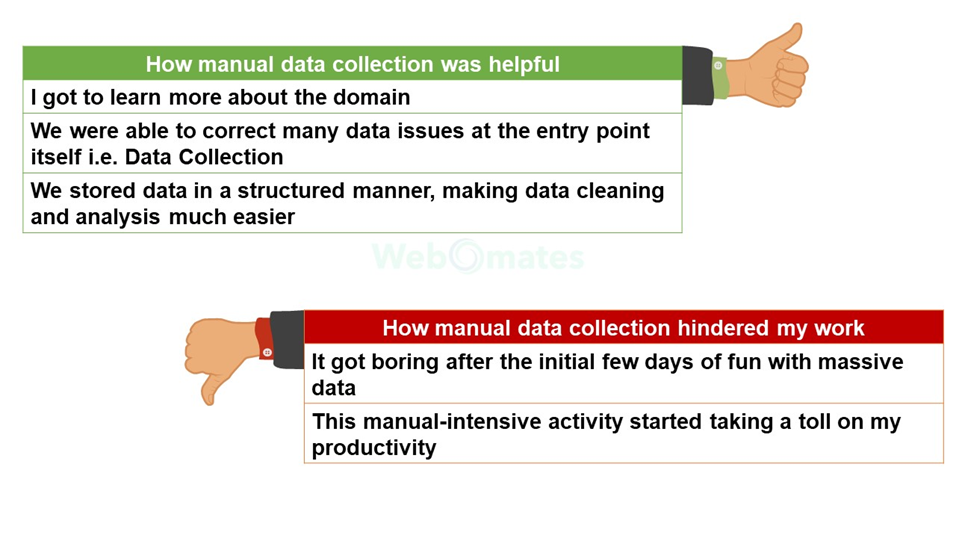 | How manual data collection was helpful |
|---|
| I got to learn more about the domain |
| We were able to correct many data issues at the entry point itself i.e. Data Collection |
| We stored data in a structured manner, making data cleaning and analysis much easier |

Webomates

| How manual data collection hindered my work |
|---|
| It got boring after the initial few days of fun with massive data |
| This manual-intensive activity started taking a toll on my productivity |